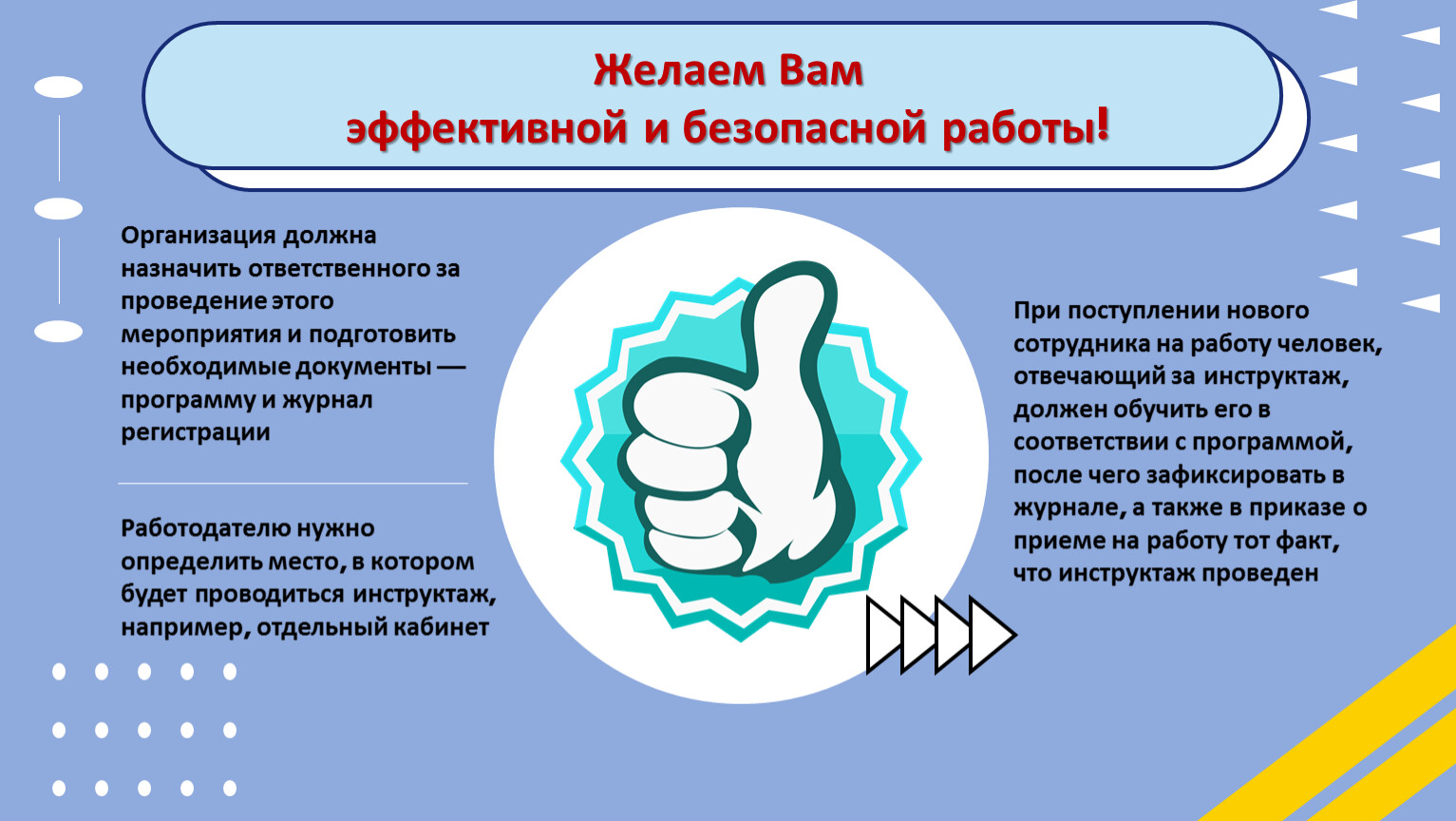 Желаем Вам
эффективной и безопасной работы!

Организация должна назначить ответственного за проведение этого мероприятия и подготовить необходимые документы — программу и журнал регистрации

Работодателю нужно определить место, в котором будет проводиться инструктаж, например, отдельный кабинет

При поступлении нового сотрудника на работу человек, отвечающий за инструктаж, должен обучить его в соответствии с программой, после чего зафиксировать в журнале, а также в приказе о приеме на работу тот факт, что инструктаж проведен